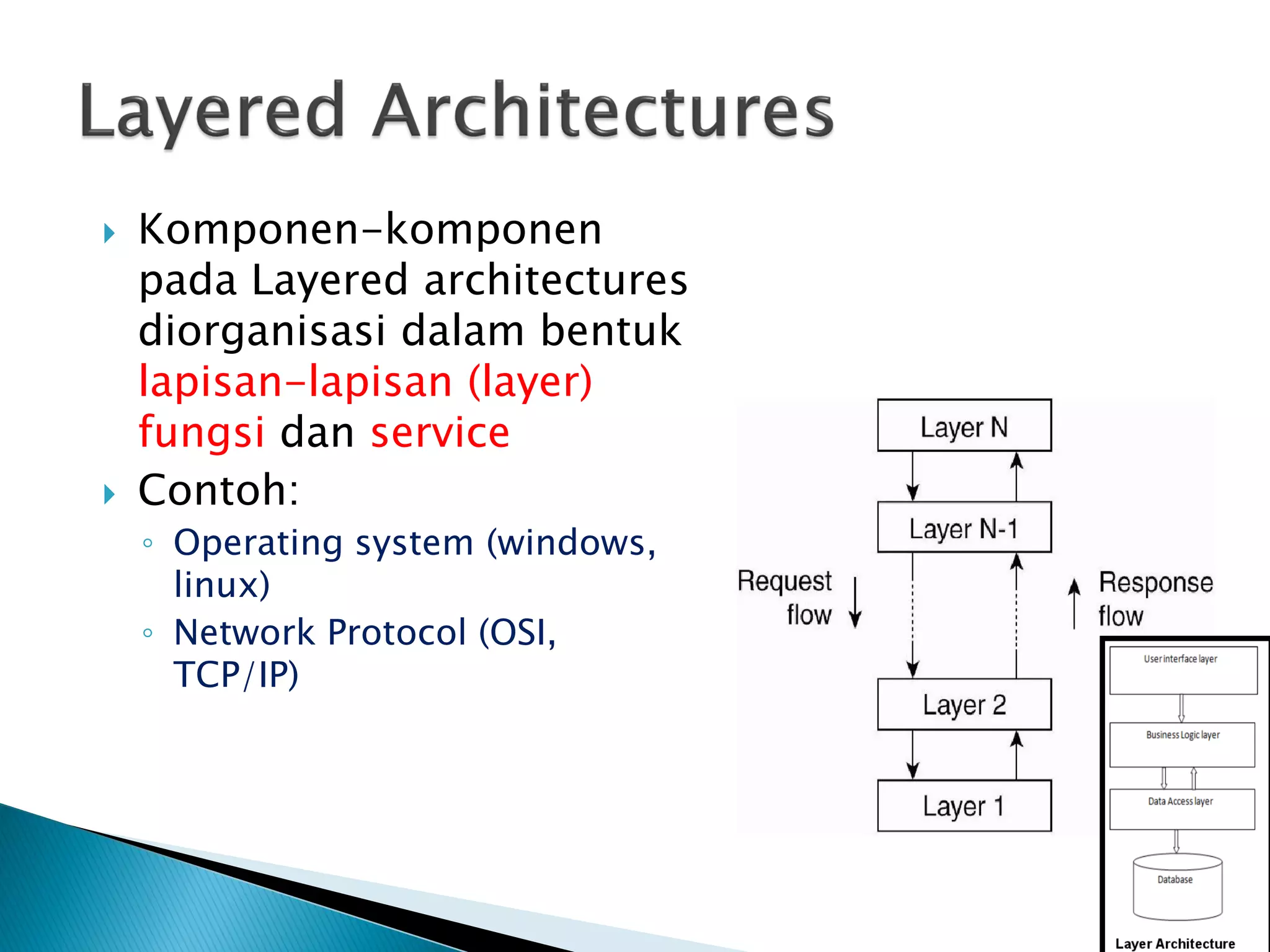 Layered Architectures

Komponen-komponen pada Layered architectures diorganisasi dalam bentuk lapisan-lapisan (layer) fungsi dan service

Contoh:

Operating system (windows, linux)

Network Protocol (OSI, TCP/IP)

Layer N

Layer N-1

Request flow

Response flow

Layer 2

Layer 1

User interface layer

Business Logic layer

Data Access layer

Database

Layer Architecture